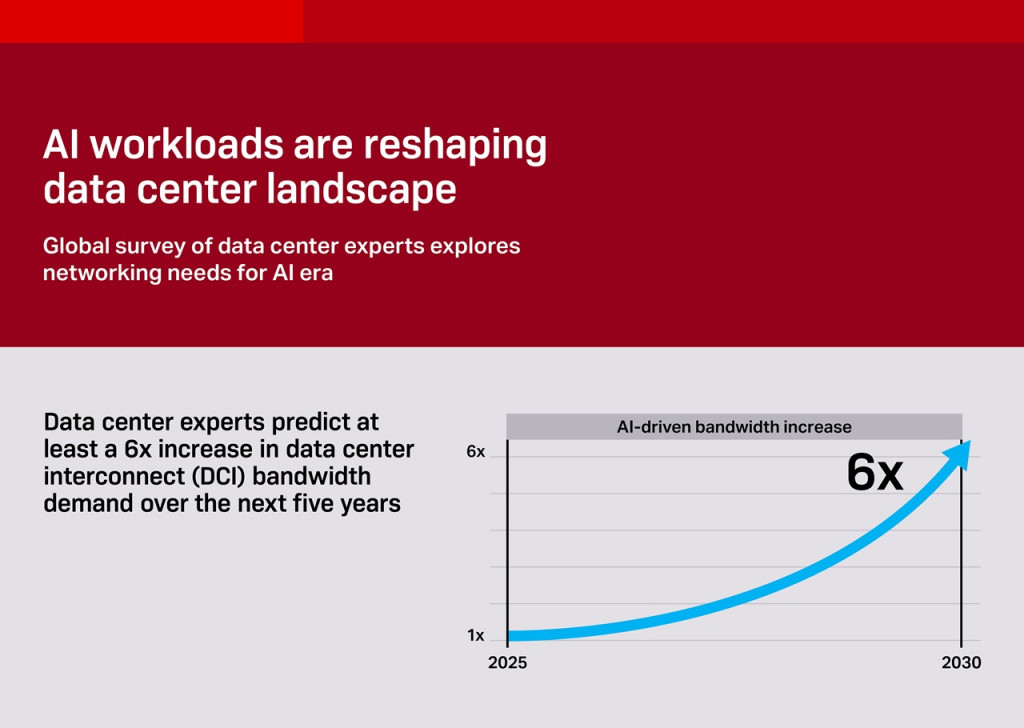 AI workloads are reshaping data center landscape

Global survey of data center experts explores networking needs for AI era

Data center experts predict at least a 6x increase in data center interconnect (DCI) bandwidth demand over the next five years

AI-driven bandwidth increase

6x

6x

1x

2025

2030